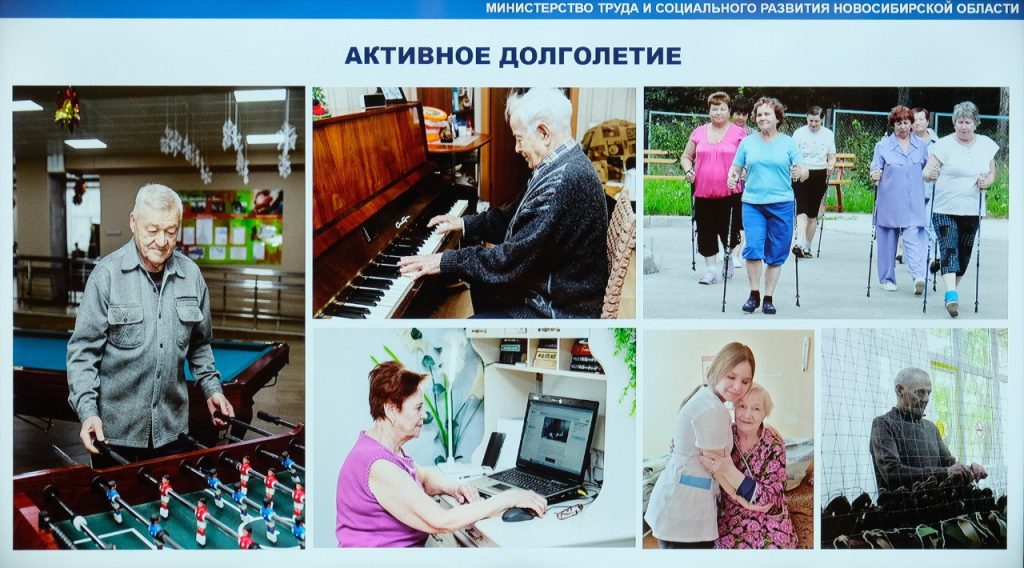 МИНИСТЕРСТВО ТРУДА И СОЦИАЛЬНОГО РАЗВИТИЯ НОВОСИБИРСКОЙ ОБЛАСТИ

АКТИВНОЕ ДОЛГОЛЕТИЕ